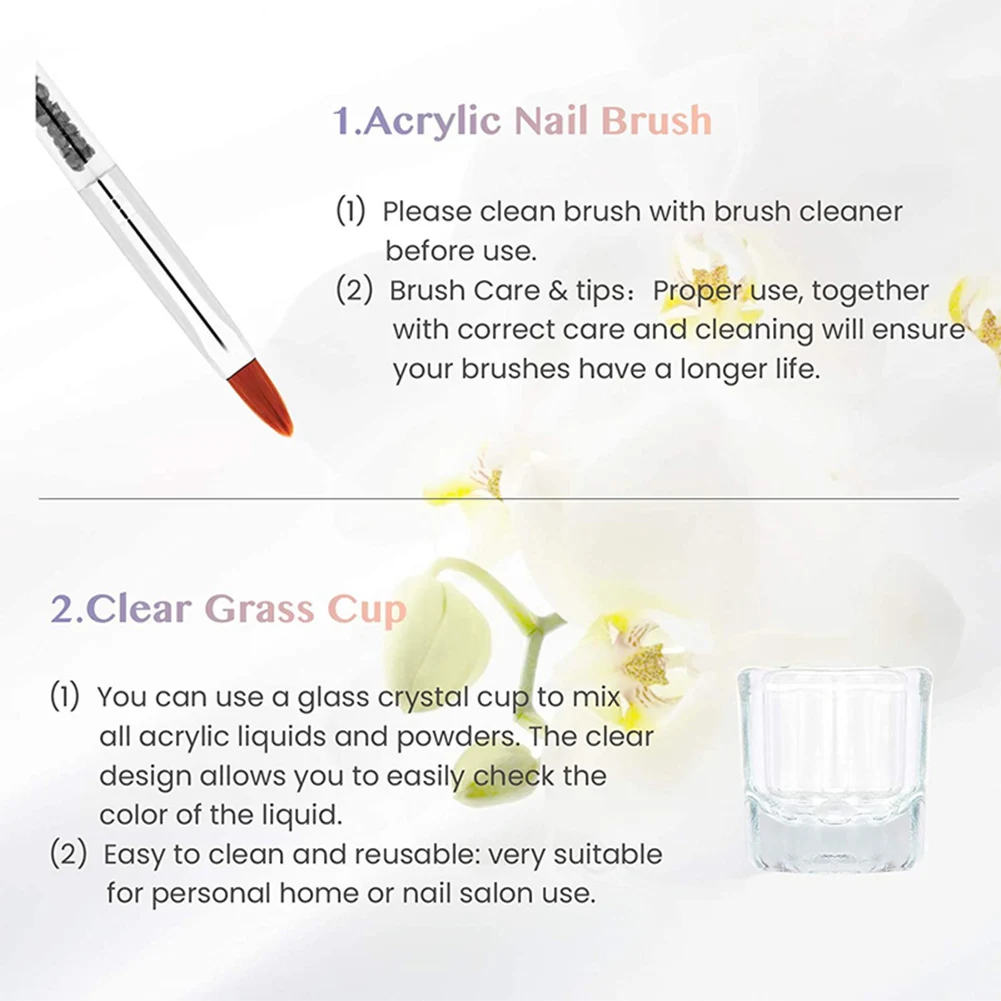 1.Acrylic Nail Brush

(1) Please clean brush with brush cleaner before use.
(2) Brush Care & tips：Proper use, together with correct care and cleaning will ensure your brushes have a longer life.

2.Clear Grass Cup

(1) You can use a glass crystal cup to mix all acrylic liquids and powders. The clear design allows you to easily check the color of the liquid.
(2) Easy to clean and reusable: very suitable for personal home or nail salon use.